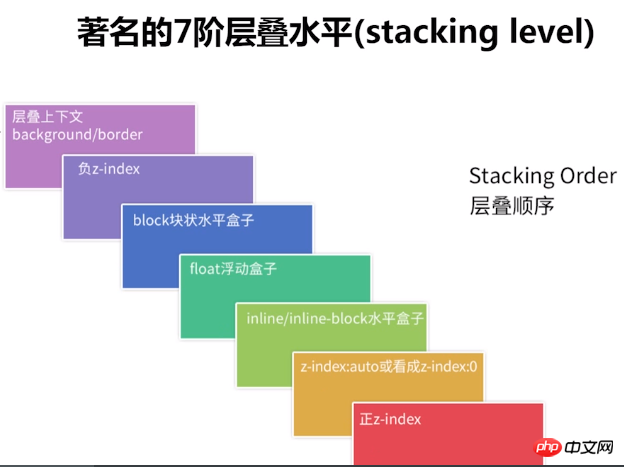 著名的7阶层叠水平(stacking level)

层叠上下文
background/border

负z-index

block块状水平盒子

float浮动盒子

inline/inline-block水平盒子

z-index:auto或看成z-index:0

正z-index

Stacking Order
层叠顺序

php 中文网